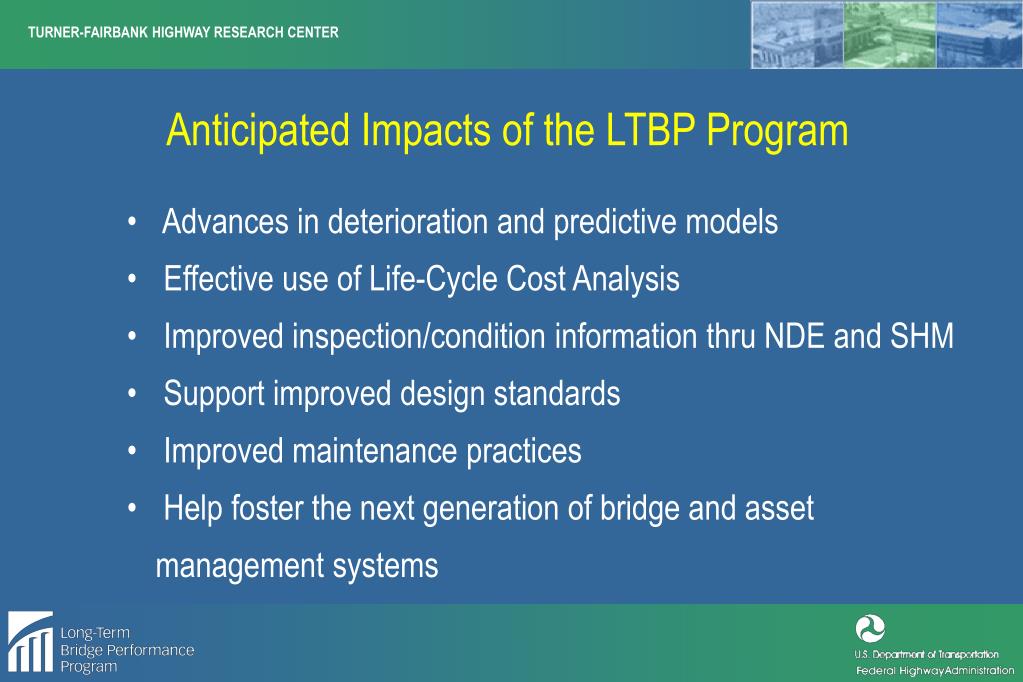 TURNER-FAIRBANK HIGHWAY RESEARCH CENTER

Anticipated Impacts of the LTBP Program

• Advances in deterioration and predictive models
• Effective use of Life-Cycle Cost Analysis
• Improved inspection/condition information thru NDE and SHM
• Support improved design standards
• Improved maintenance practices
• Help foster the next generation of bridge and asset management systems

Long-Term Bridge Performance Program

U.S. Department of Transportation
Federal Highway Administration